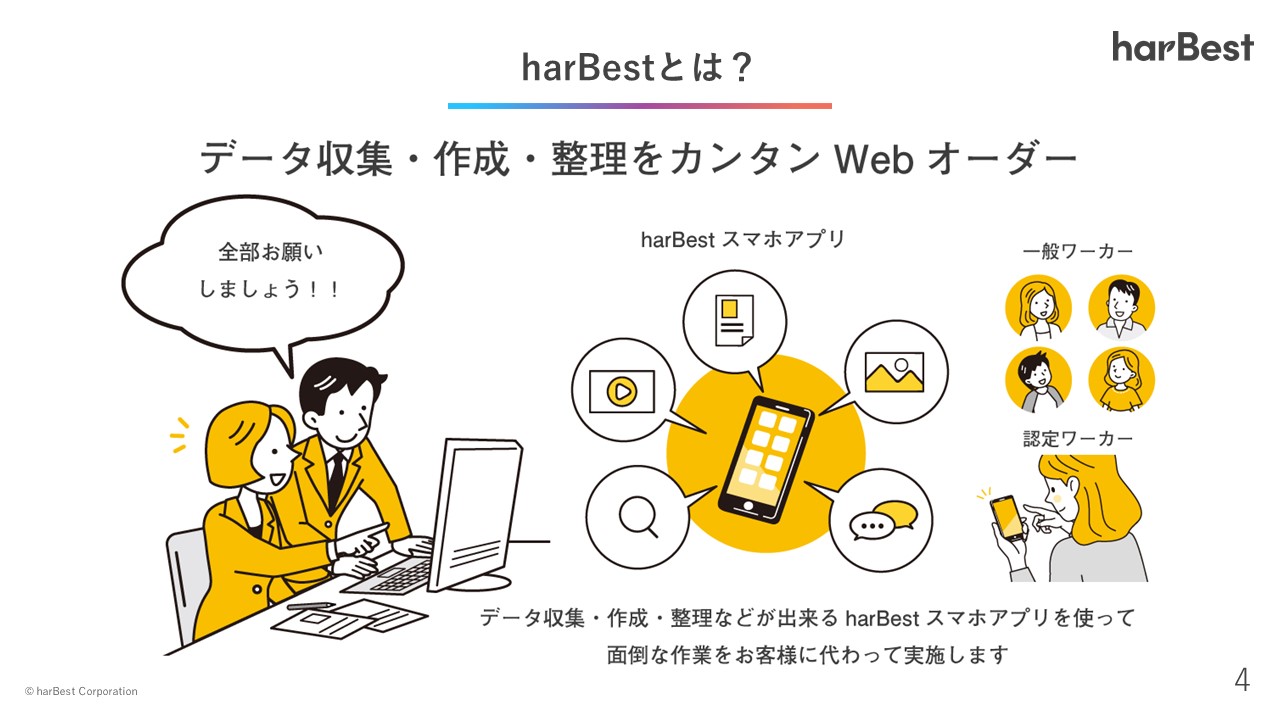 harBestとは？

harBest

データ収集・作成・整理をカンタン Web オーダー

全部お願い
しましょう！！

harBest スマホアプリ

一般ワーカー

認定ワーカー

データ収集・作成・整理などが出来る harBest スマホアプリを使って
面倒な作業をお客様に代わって実施します

© harBest Corporation

4